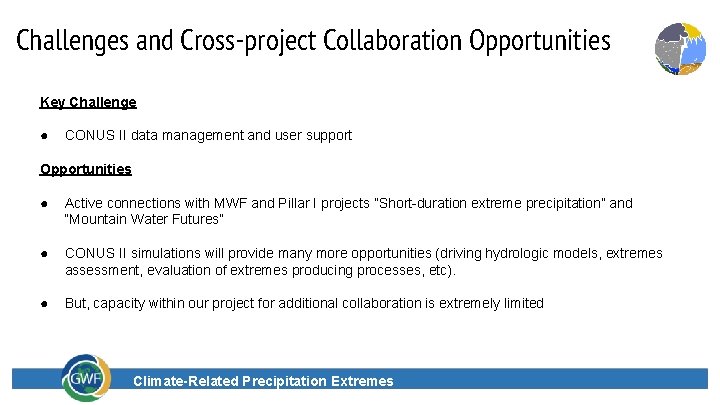 Challenges and Cross-project Collaboration Opportunities

Key Challenge

● CONUS II data management and user support

Opportunities

● Active connections with MWF and Pillar I projects "Short-duration extreme precipitation" and "Mountain Water Futures"

● CONUS II simulations will provide many more opportunities (driving hydrologic models, extremes assessment, evaluation of extremes producing processes, etc).

● But, capacity within our project for additional collaboration is extremely limited

GWF

Climate-Related Precipitation Extremes